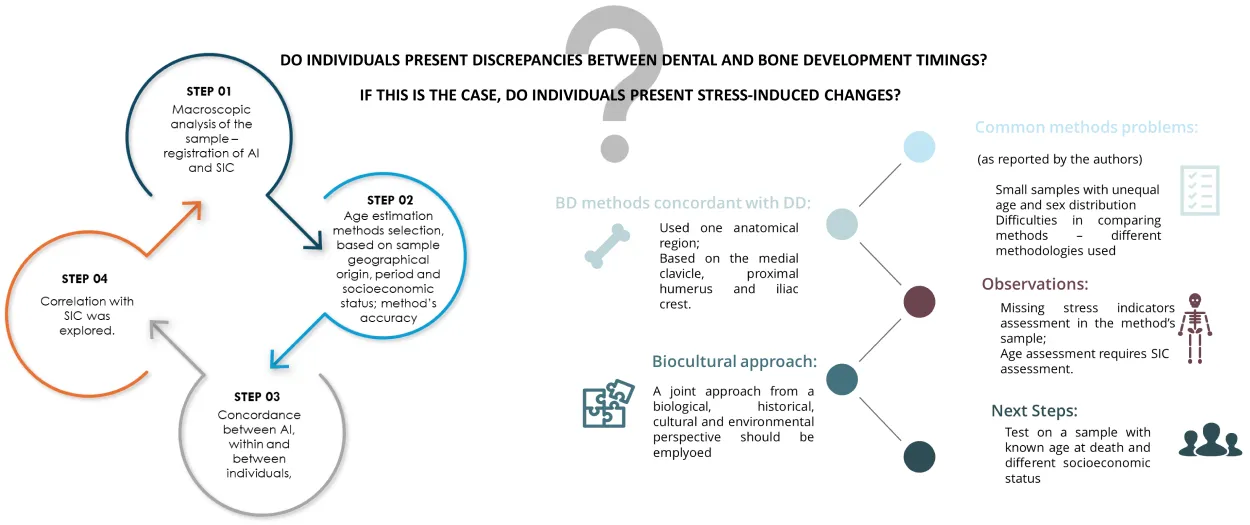 DO INDIVIDUALS PRESENT DISCREPANCIES BETWEEN DENTAL AND BONE DEVELOPMENT TIMINGS?

IF THIS IS THE CASE, DO INDIVIDUALS PRESENT STRESS-INDUCED CHANGES?

STEP 01
Macroscopic analysis of the sample – registration of AI and SIC

STEP 02
Age estimation methods selection, based on sample geographical origin, period and socioeconomic status; method's accuracy

STEP 03
Concordance between AI, within and between individuals,

STEP 04
Correlation with SIC was explored.

BD methods concordant with DD:
Used one anatomical region;
Based on the medial clavicle, proximal humerus and iliac crest.

Biocultural approach:
A joint approach from a biological, historical, cultural and environmental perspective should be emplyoed

Common methods problems:
(as reported by the authors)
Small samples with unequal age and sex distribution
Difficulties in comparing methods – different methodologies used

Observations:
Missing stress indicators assessment in the method's sample;
Age assessment requires SIC assessment.

Next Steps:
Test on a sample with known age at death and different socioeconomic status